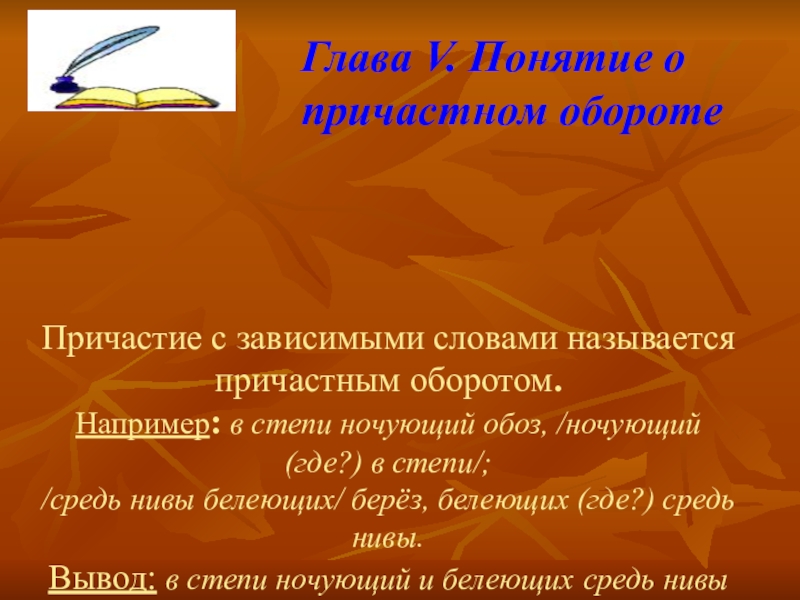 Глава V. Понятие о причастном обороте

Причастие с зависимыми словами называется причастным оборотом.

Например: в степи ночующий обоз, /ночующий (где?) в степи/;
/средь нивы белеющих/ берёз, белеющих (где?) средь нивы.

Вывод: в степи ночующий и белеющих средь нивы